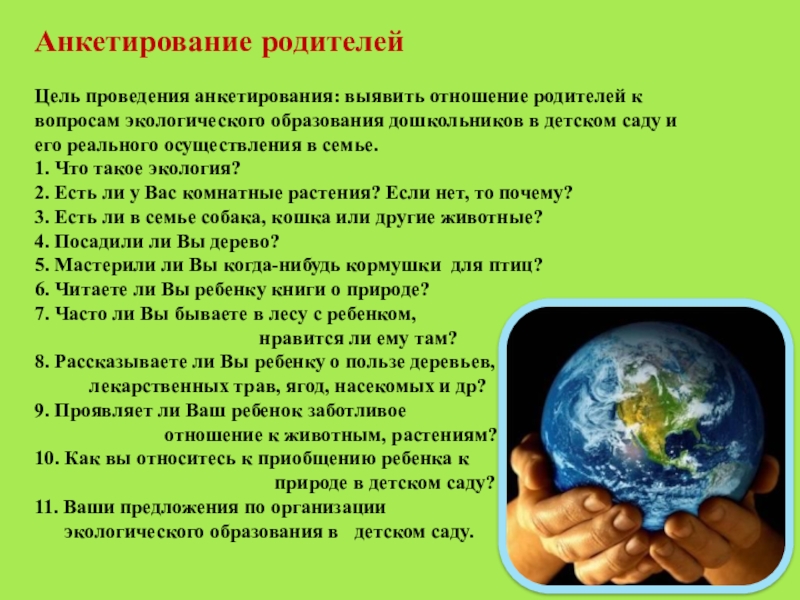 Анкетирование родителей

Цель проведения анкетирования: выявить отношение родителей к вопросам экологического образования дошкольников в детском саду и его реального осуществления в семье.
1. Что такое экология?
2. Есть ли у Вас комнатные растения? Если нет, то почему?
3. Есть ли в семье собака, кошка или другие животные?
4. Посадили ли Вы дерево?
5. Мастерили ли Вы когда-нибудь кормушки для птиц?
6. Читаете ли Вы ребенку книги о природе?
7. Часто ли Вы бываете в лесу с ребенком, нравится ли ему там?
8. Рассказываете ли Вы ребенку о пользе деревьев, лекарственных трав, ягод, насекомых и др?
9. Проявляет ли Ваш ребенок заботливое отношение к животным, растениям?
10. Как вы относитесь к приобщению ребенка к природе в детском саду?
11. Ваши предложения по организации экологического образования в детском саду.